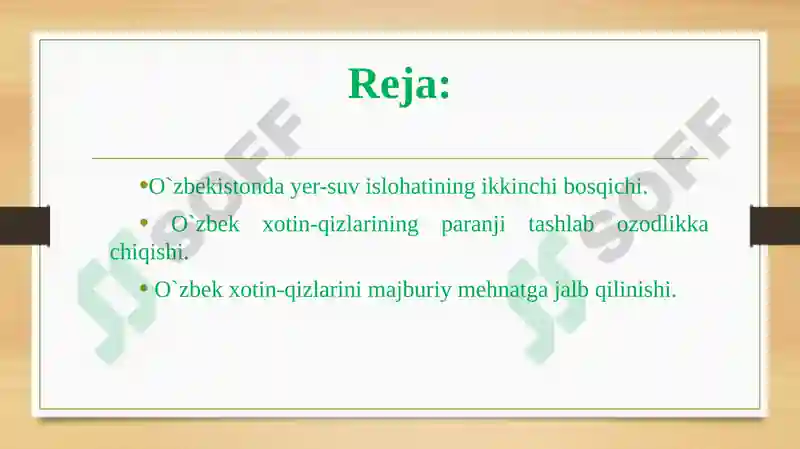 Reja:

•O`zbekistonda yer-suv islohatining ikkinchi bosqichi.

• O`zbek xotin-qizlarining paranji tashlab ozodlikka chiqishi.

• O`zbek xotin-qizlarini majburiy mehnatga jalb qilinishi.

SOFF

SOFF